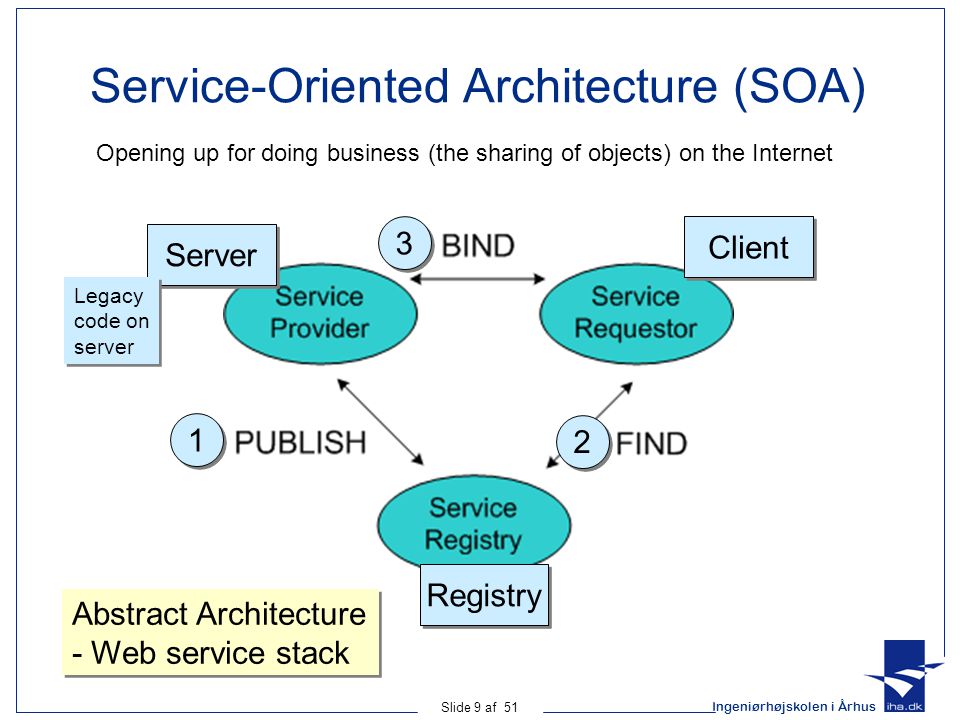 Service-Oriented Architecture (SOA)

Opening up for doing business (the sharing of objects) on the Internet

Server

Legacy code on server

3 BIND

Client

Service Provider

Service Requestor

1 PUBLISH

2 FIND

Service Registry

Registry

Abstract Architecture
- Web service stack

Slide 9 af 51

Ingeniørhøjskolen i Århus

iha.dk